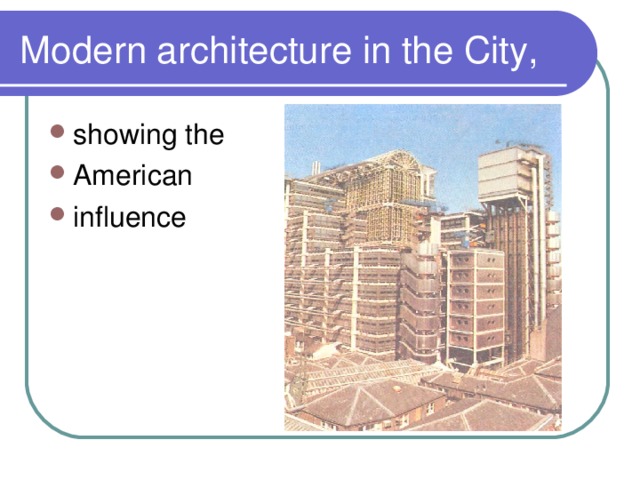 Modern architecture in the City,

- showing the
- American
- influence